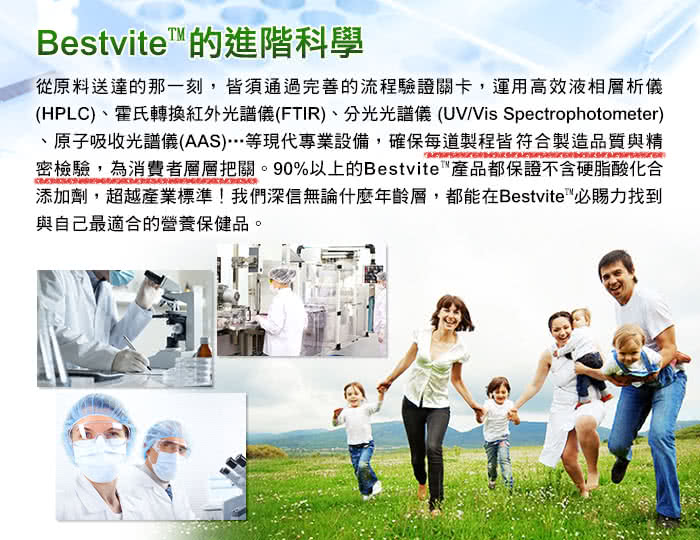 Bestvite™的進階科學

從原料送達的那一刻，皆須通過完善的流程驗證關卡，運用高效液相層析儀(HPLC)、霍氏轉換紅外光譜儀(FTIR)、分光光譜儀 (UV/Vis Spectrophotometer)、原子吸收光譜儀(AAS)…等現代專業設備，確保每道製程皆符合製造品質與精密檢驗，為消費者層層把關。90%以上的Bestvite™產品都保證不含硬脂酸化合添加劑，超越產業標準！我們深信無論什麼年齡層，都能在Bestvite™必賜力找到與自己最適合的營養保健品。